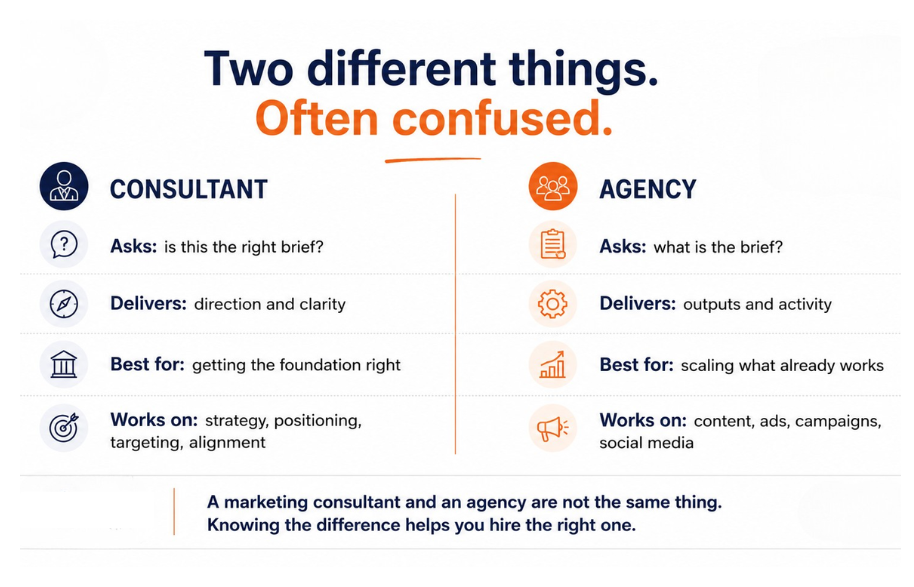 Two different things.
Often confused.

CONSULTANT

Asks: is this the right brief?

Delivers: direction and clarity

Best for: getting the foundation right

Works on: strategy, positioning, targeting, alignment

AGENCY

Asks: what is the brief?

Delivers: outputs and activity

Best for: scaling what already works

Works on: content, ads, campaigns, social media

A marketing consultant and an agency are not the same thing. Knowing the difference helps you hire the right one.